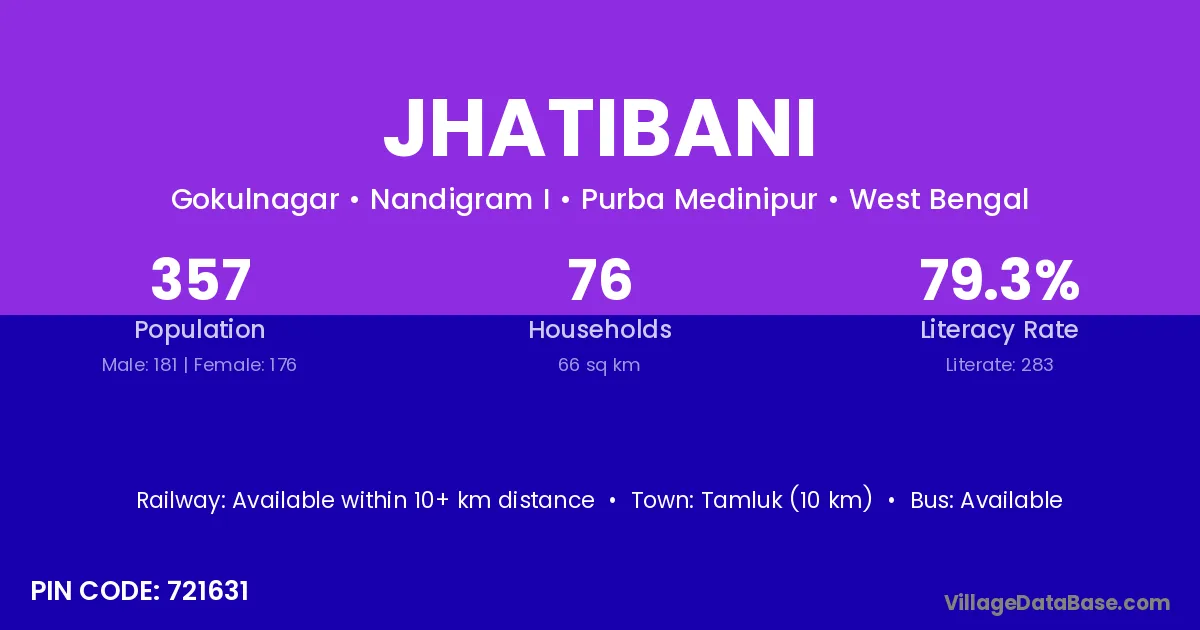 JHATIBANI

Gokulnagar • Nandigram I • Purba Medinipur • West Bengal

357
Population
Male: 181 | Female: 176

76
Households
66 sq km

79.3%
Literacy Rate
Literate: 283

Railway: Available within 10+ km distance • Town: Tamluk (10 km) • Bus: Available

PIN CODE: 721631

VillageDataBase.com